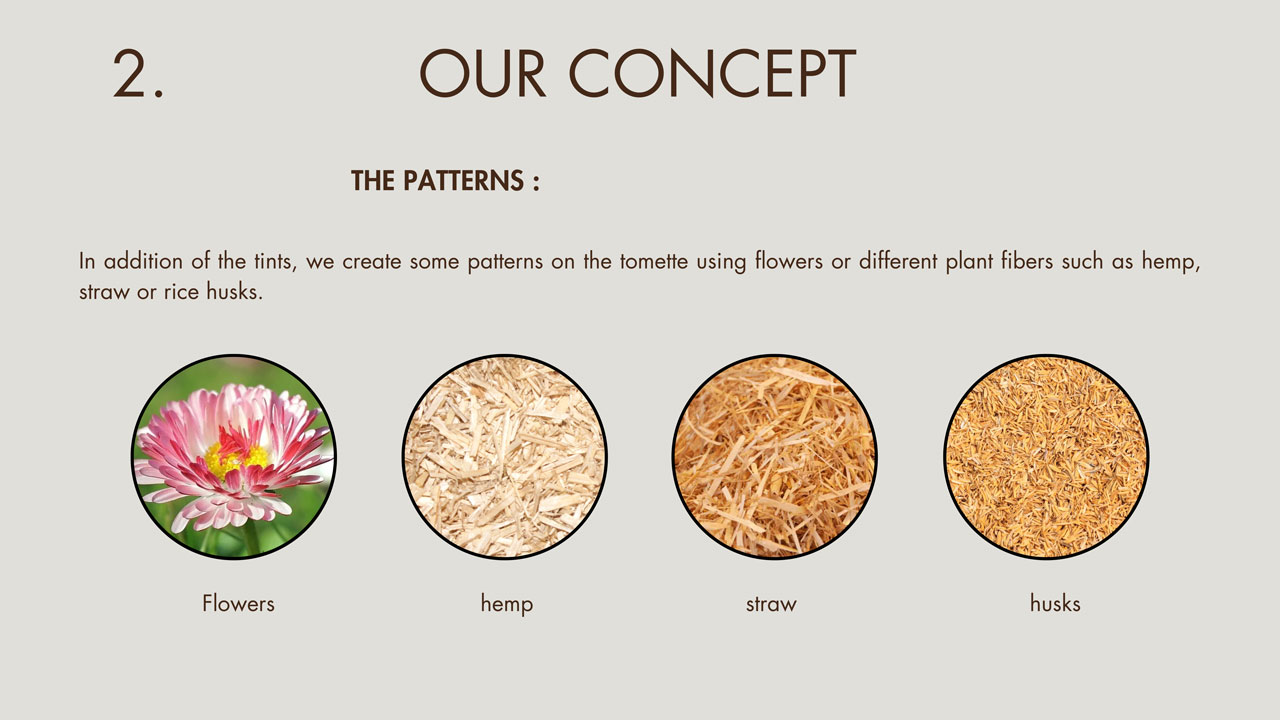 2. OUR CONCEPT

THE PATTERNS :

In addition of the tints, we create some patterns on the tomette using flowers or different plant fibers such as hemp, straw or rice husks.

Flowers

hemp

straw

husks